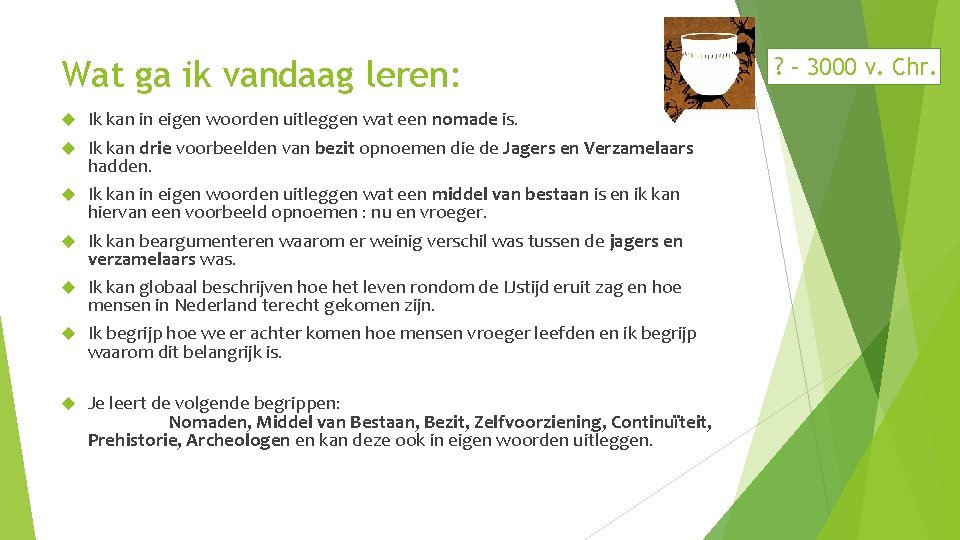 Wat ga ik vandaag leren:

? – 3000 v. Chr.

Ik kan in eigen woorden uitleggen wat een nomade is.

Ik kan drie voorbeelden van bezit opnoemen die de Jagers en Verzamelaars hadden.

Ik kan in eigen woorden uitleggen wat een middel van bestaan is en ik kan hiervan een voorbeeld opnoemen : nu en vroeger.

Ik kan beargumenteren waarom er weinig verschil was tussen de jagers en verzamelaars was.

Ik kan globaal beschrijven hoe het leven rondom de IJstijd eruit zag en hoe mensen in Nederland terecht gekomen zijn.

Ik begrijp hoe we er achter komen hoe mensen vroeger leefden en ik begrijp waarom dit belangrijk is.

Je leert de volgende begrippen: Nomaden, Middel van Bestaan, Bezit, Zelfvoorziening, Continuïteit, Prehistorie, Archeologen en kan deze ook in eigen woorden uitleggen.